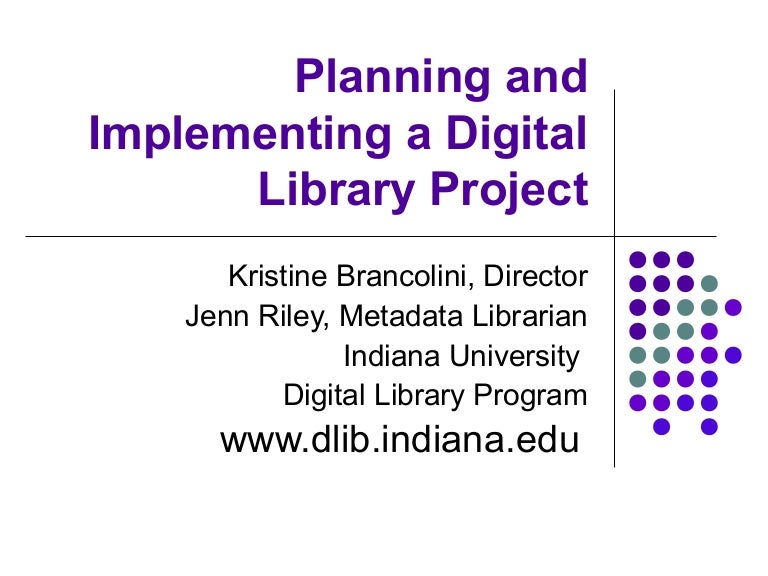 Planning and Implementing a Digital Library Project

Kristine Brancolini, Director
Jenn Riley, Metadata Librarian
Indiana University
Digital Library Program
www.dlib.indiana.edu